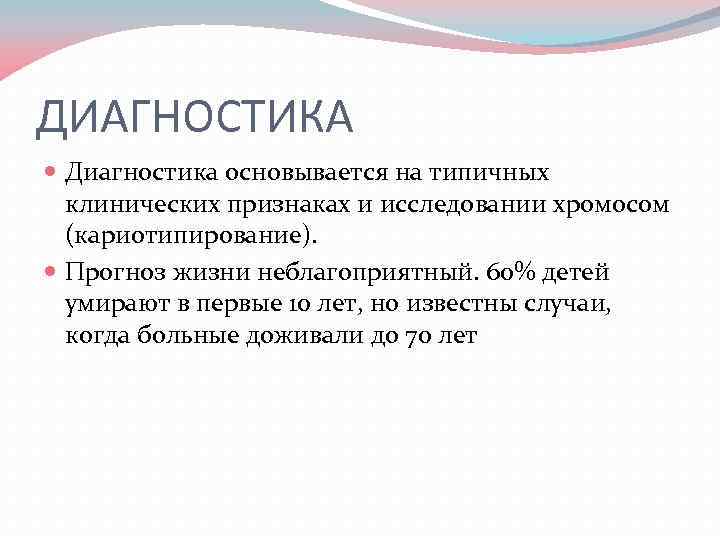 ДИАГНОСТИКА

Диагностика основывается на типичных клинических признаках и исследовании хромосом (кариотипирование).

Прогноз жизни неблагоприятный. 60% детей умирают в первые 10 лет, но известны случаи, когда больные доживали до 70 лет